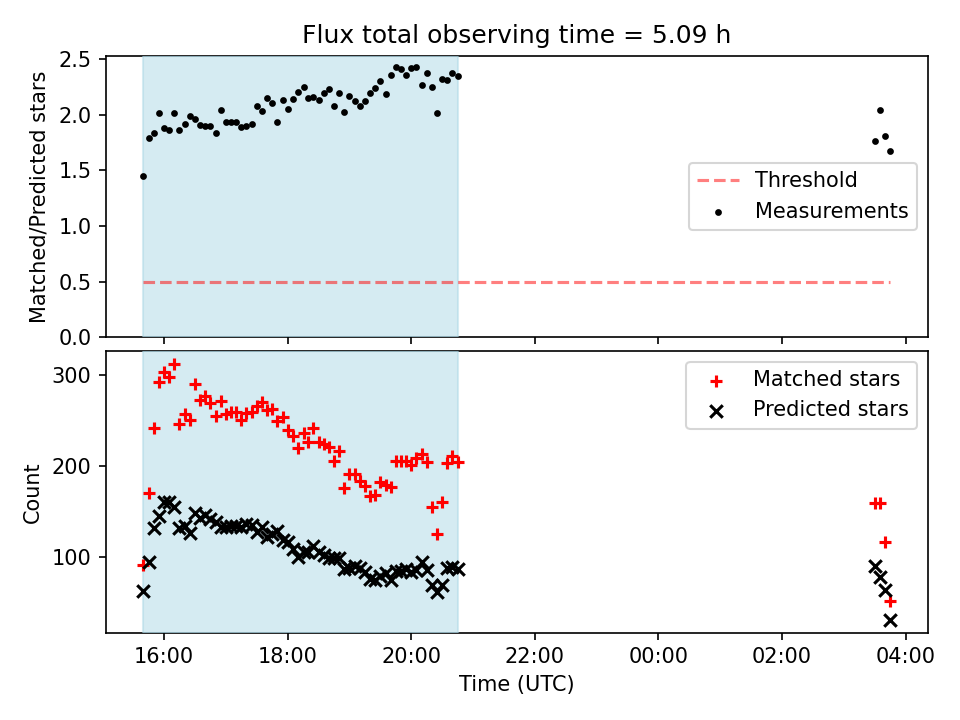 Flux total observing time = 5.09 h

Matched/Predicted stars

2.5
2.0
1.5
1.0
0.5
0.0

Threshold
Measurements

Count

300
200
100

Matched stars
Predicted stars

16:00 18:00 20:00 22:00 00:00 02:00 04:00

Time (UTC)